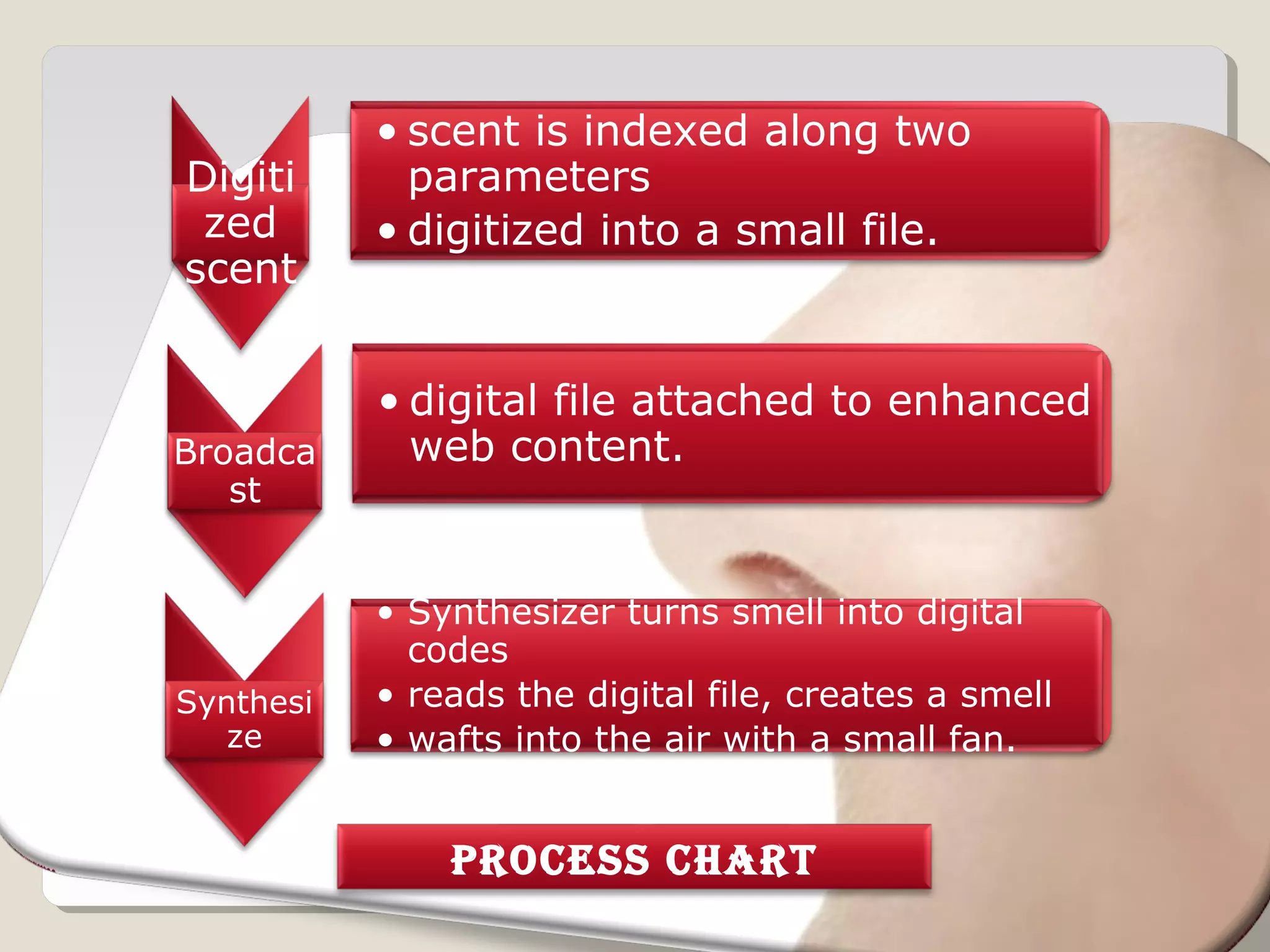 Digitized scent

• scent is indexed along two parameters
• digitized into a small file.

Broadcast

• digital file attached to enhanced web content.

Synthesize

• Synthesizer turns smell into digital codes
• reads the digital file, creates a smell
• wafts into the air with a small fan.

PROCESS CHART